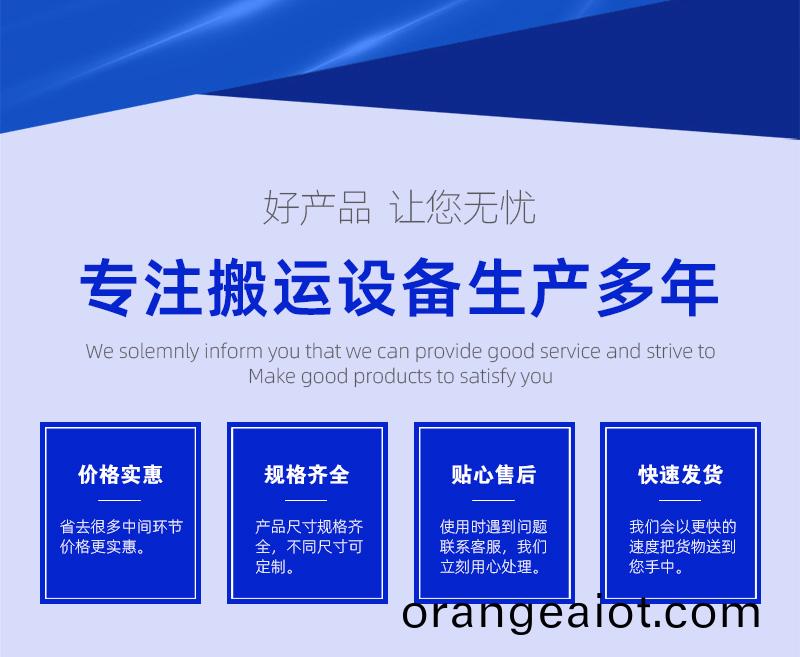 好产品 让您无忧

专注搬运设备生产多年

We solemnly inform you that we can provide good service and strive to Make good products to satisfy you

价格实惠

省去很多中间环节价格更实惠。

规格齐全

产品尺寸规格齐全，不同尺寸可定制。

贴心售后

使用时遇到问题联系客服，我们立刻用心处理。

快速发货

我们会以更快的速度把货物送到您手中。

orangeaiot.com